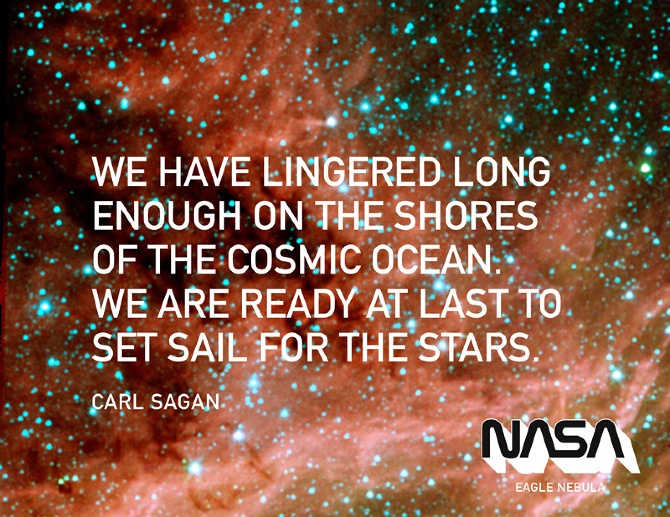 WE HAVE LINGERED LONG ENOUGH ON THE SHORES OF THE COSMIC OCEAN. WE ARE READY AT LAST TO SET SAIL FOR THE STARS.

CARL SAGAN

NASA

EAGLE NEBULA